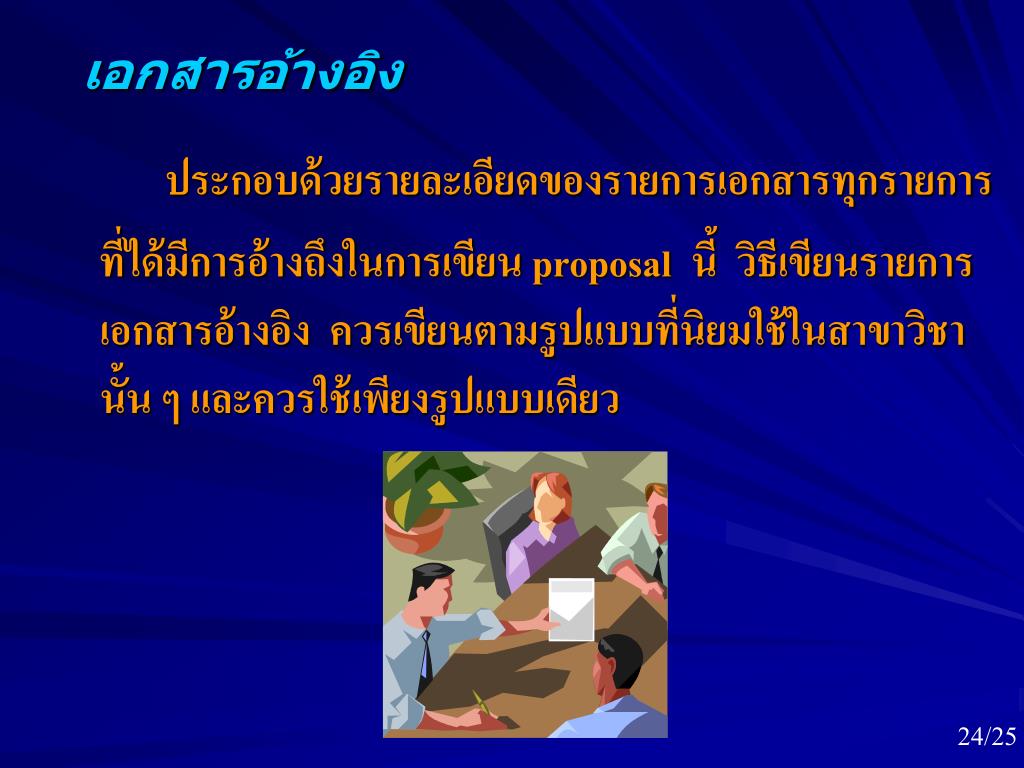 เอกสารอ้างอิง

ประกอบด้วยรายละเอียดของรายการเอกสารทุกรายการที่ได้มีการอ้างถึงในการเขียน proposal นี้ วิธีเขียนรายการเอกสารอ้างอิง ควรเขียนตามรูปแบบที่นิยมใช้ในสาขาวิชานั้น ๆ และควรใช้เพียงรูปแบบเดียว

24/25